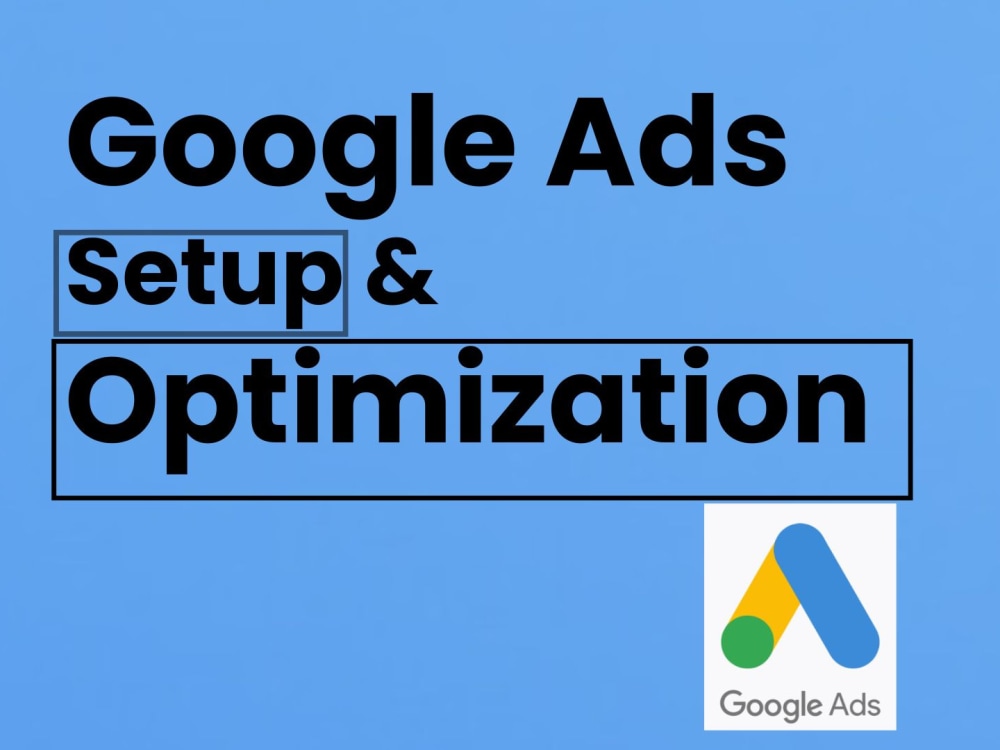 Google Ads
Setup &
Optimization

Google Ads